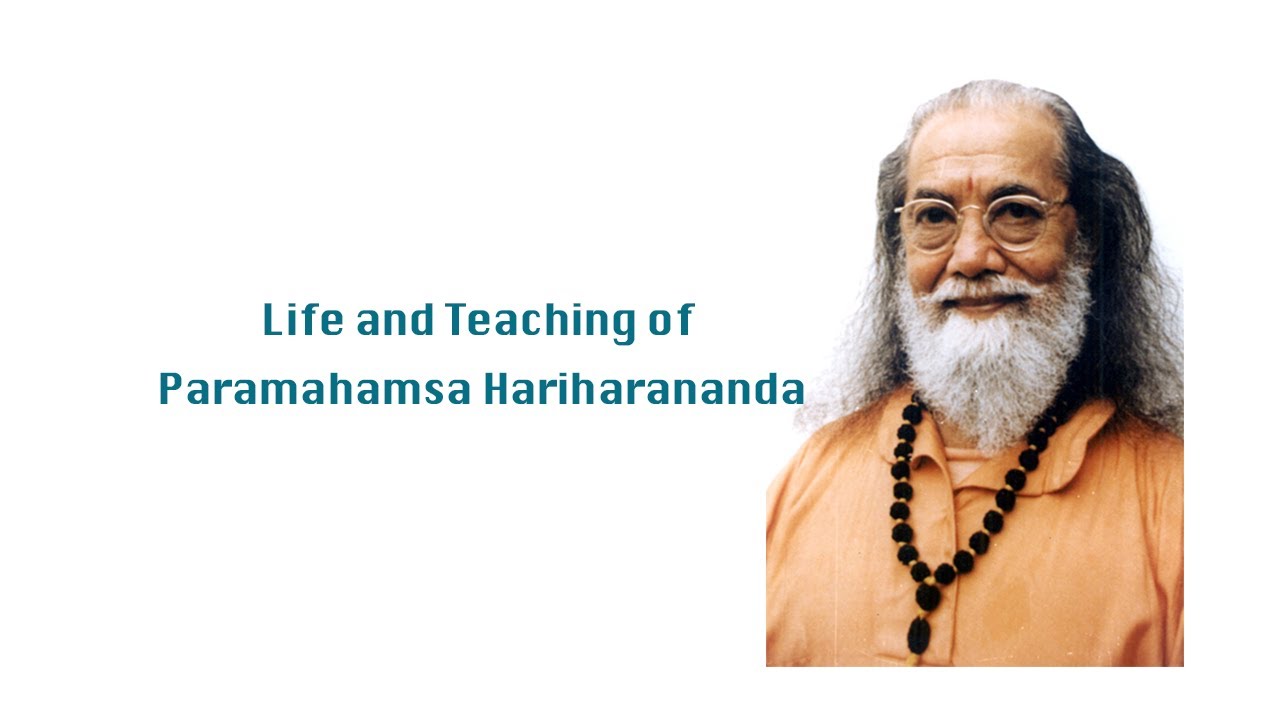 Life and Teaching of
Paramahamsa Hariharananda